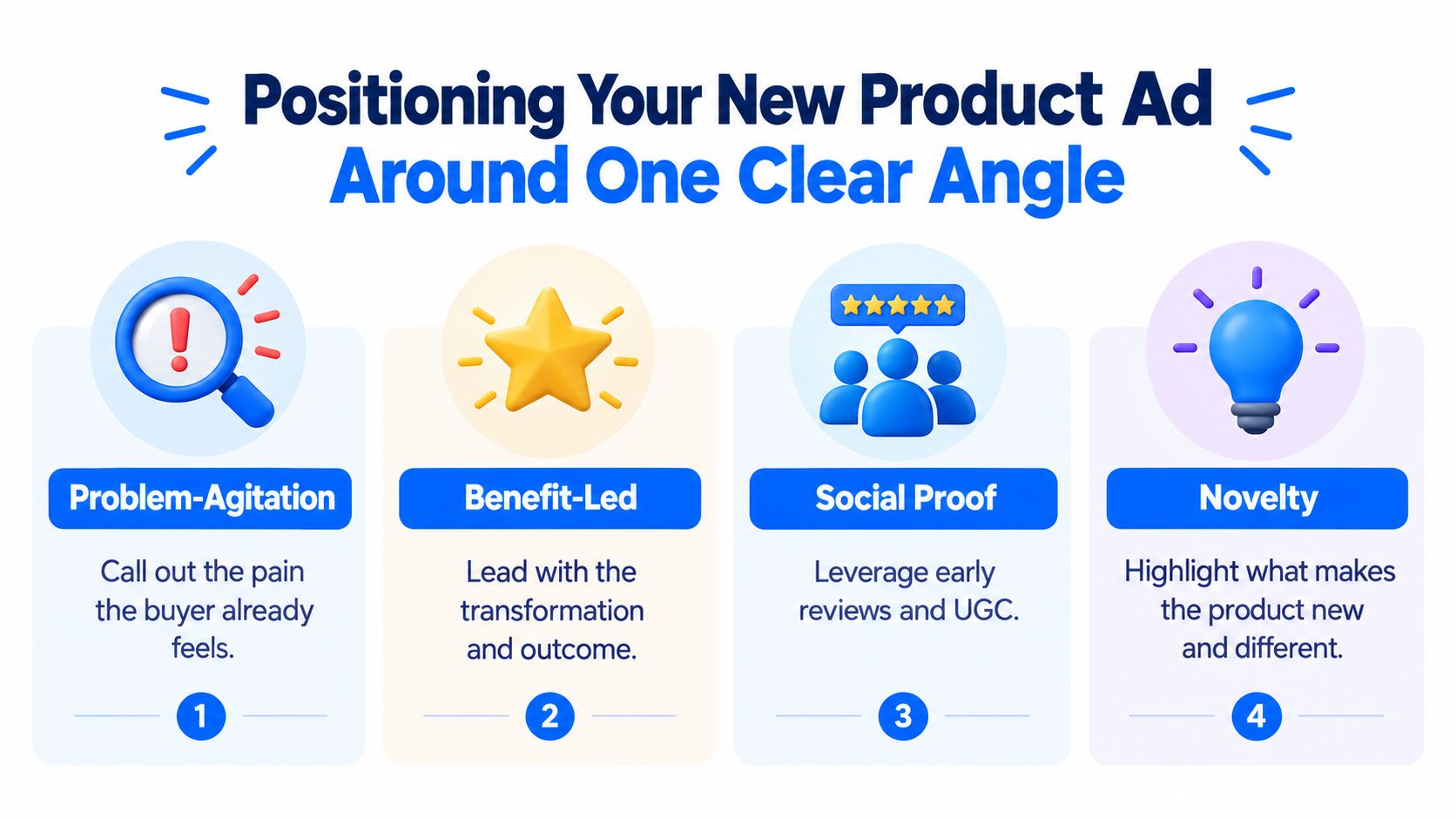 Positioning Your New Product Ad
Around One Clear Angle

Problem-Agitation

Call out the pain the buyer already feels.

1

Benefit-Led

Lead with the transformation and outcome.

2

Social Proof

Leverage early reviews and UGC.

3

Novelty

Highlight what makes the product new and different.

4